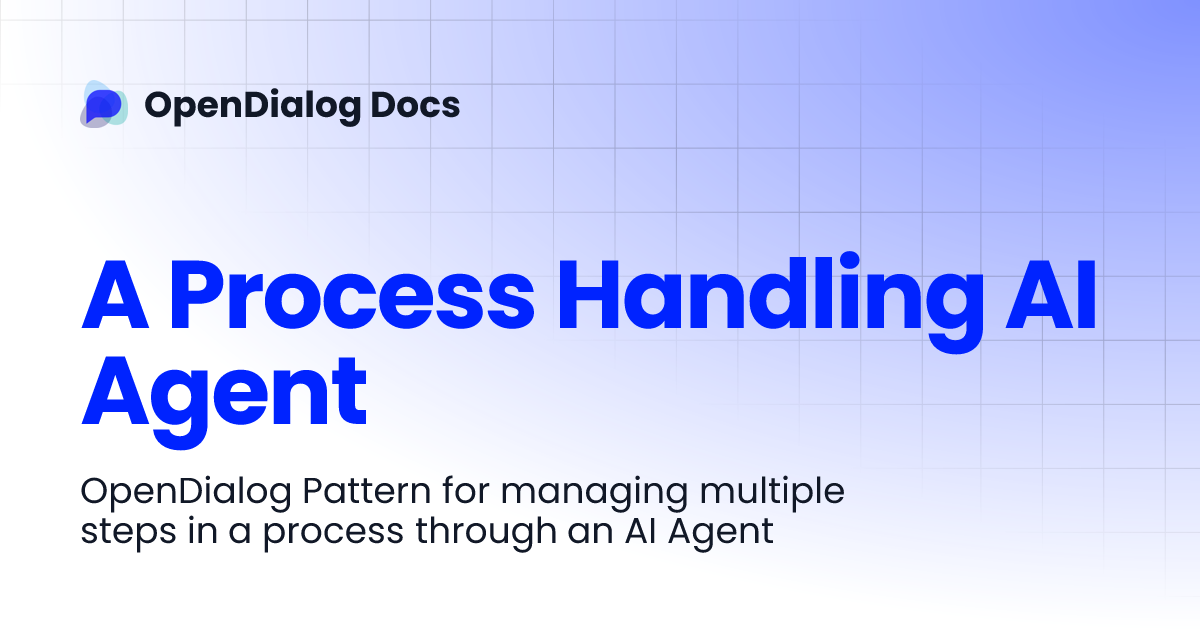 OpenDialog Docs

A Process Handling AI Agent

OpenDialog Pattern for managing multiple steps in a process through an AI Agent